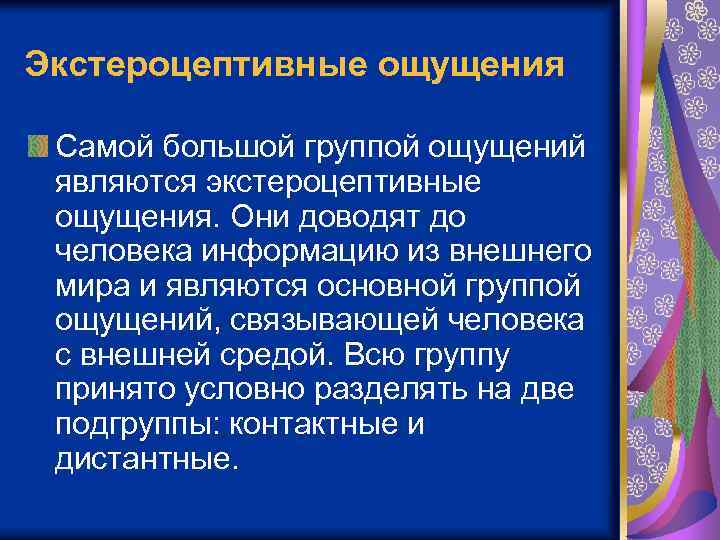 Экстероцептивные ощущения

Самой большой группой ощущений являются экстероцептивные ощущения. Они доводят до человека информацию из внешнего мира и являются основной группой ощущений, связывающей человека с внешней средой. Всю группу принято условно разделять на две подгруппы: контактные и дистантные.